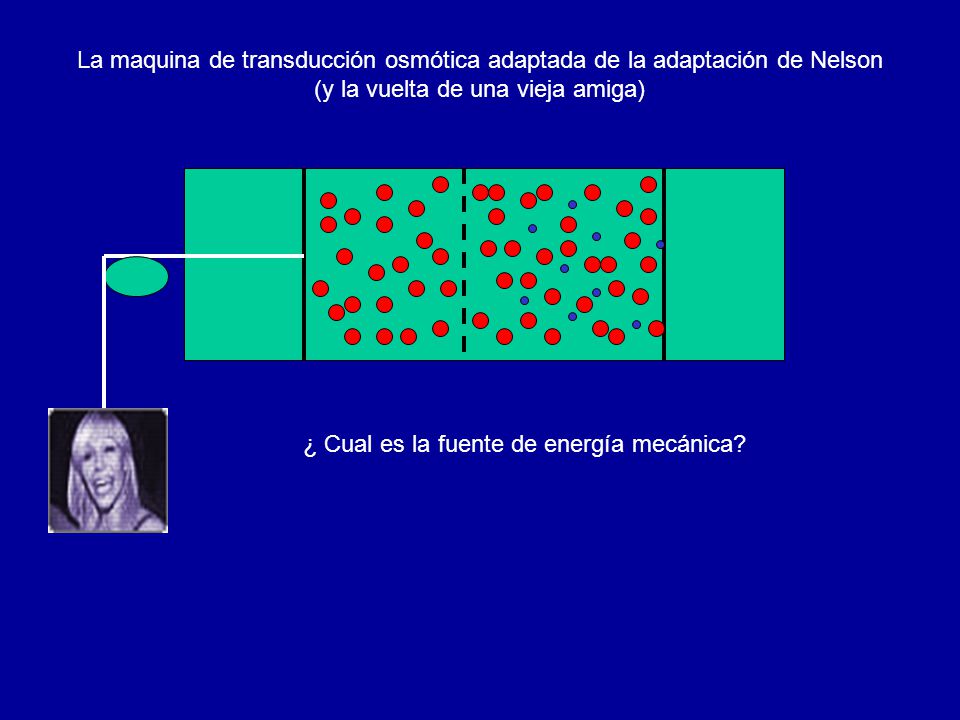 La maquina de transducción osmótica adaptada de la adaptación de Nelson
(y la vuelta de una vieja amiga)

¿ Cual es la fuente de energía mecánica?